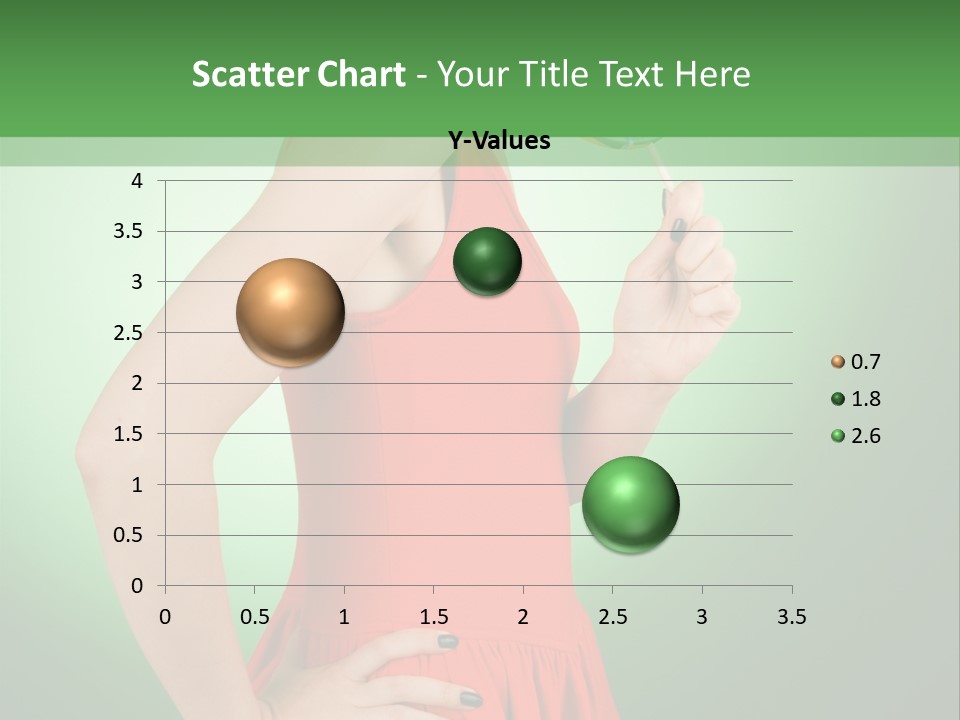 Scatter Chart - Your Title Text Here

Y-Values

4
3.5
3
2.5
2
1.5
1
0.5
0

0 0.5 1 1.5 2 2.5 3 3.5

0.7
1.8
2.6